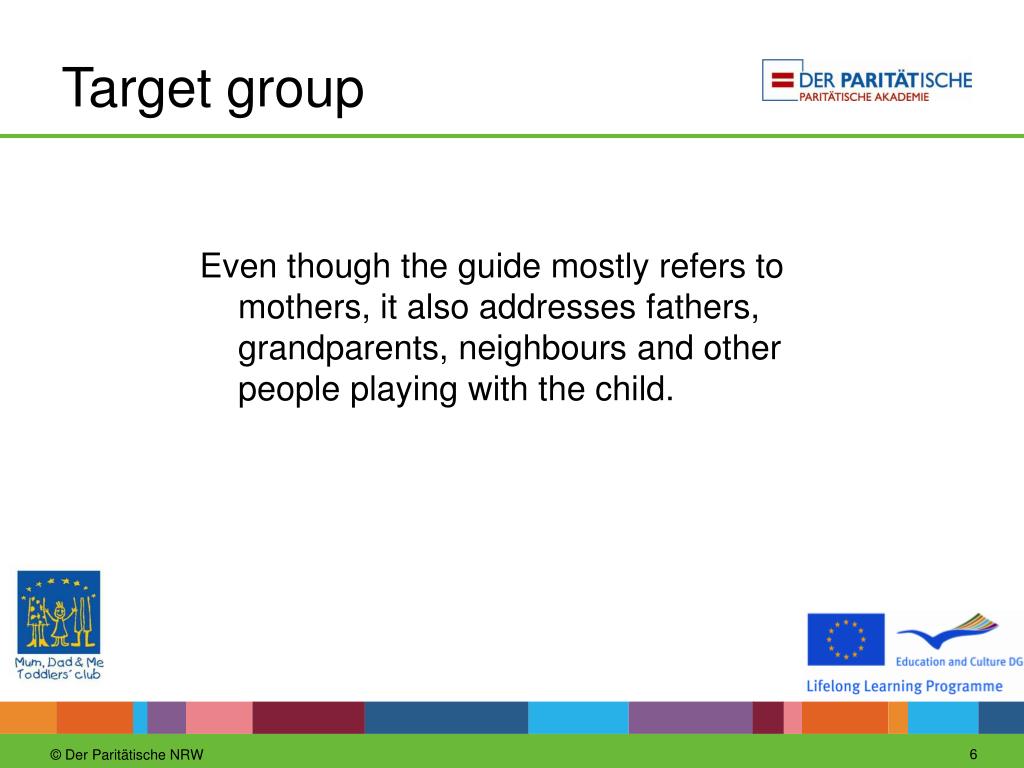 Target group

DER PARITÄTISCHE
PARITÄTISCHE AKADEMIE

Even though the guide mostly refers to mothers, it also addresses fathers, grandparents, neighbours and other people playing with the child.

Mum, Dad & Me Toddlers' club

Education and Culture DG

Lifelong Learning Programme

© Der Paritätische NRW

6